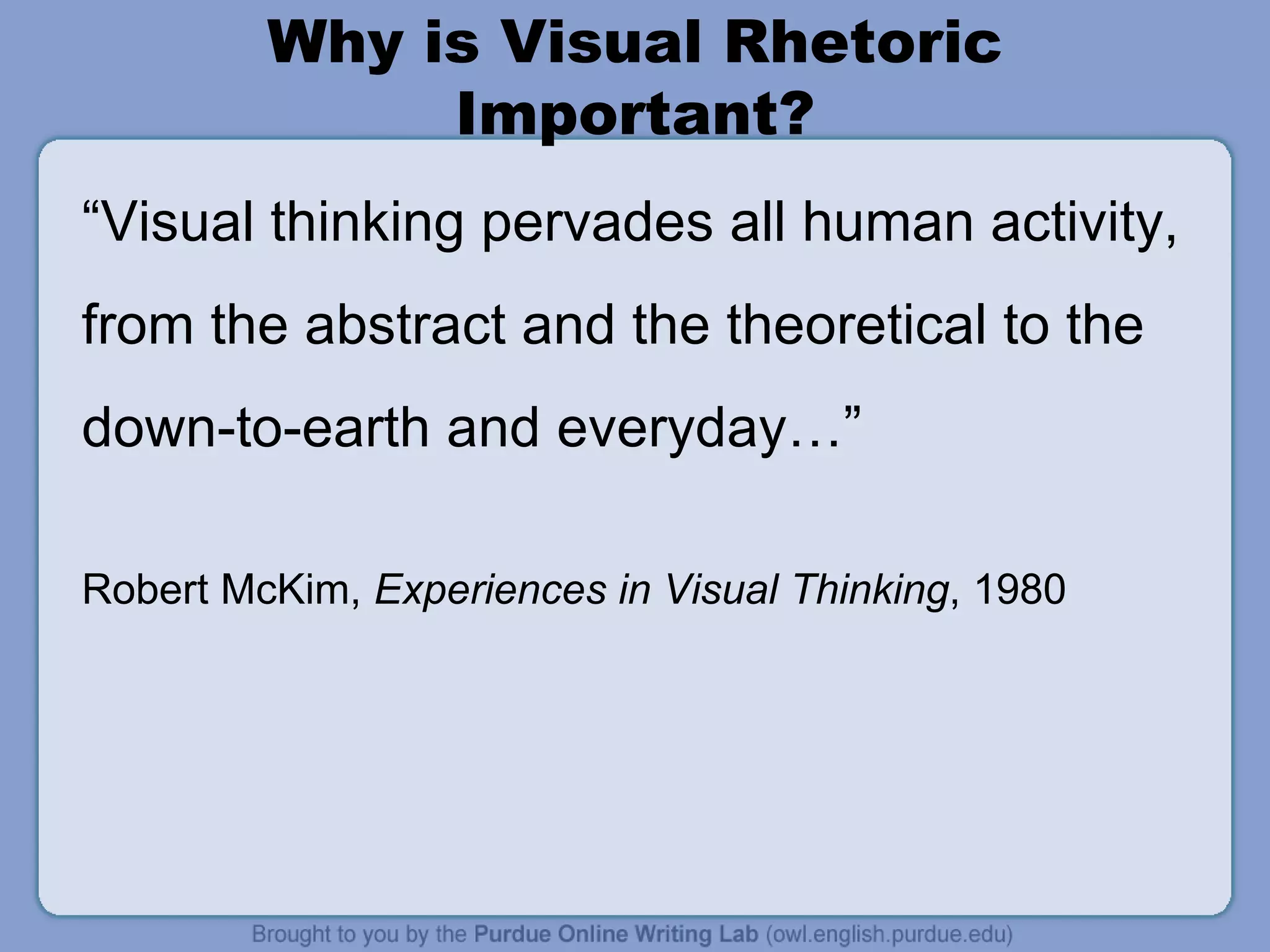 Why is Visual Rhetoric Important?

“Visual thinking pervades all human activity, from the abstract and the theoretical to the down-to-earth and everyday…”

Robert McKim, Experiences in Visual Thinking, 1980

Brought to you by the Purdue Online Writing Lab (owl.english.purdue.edu)